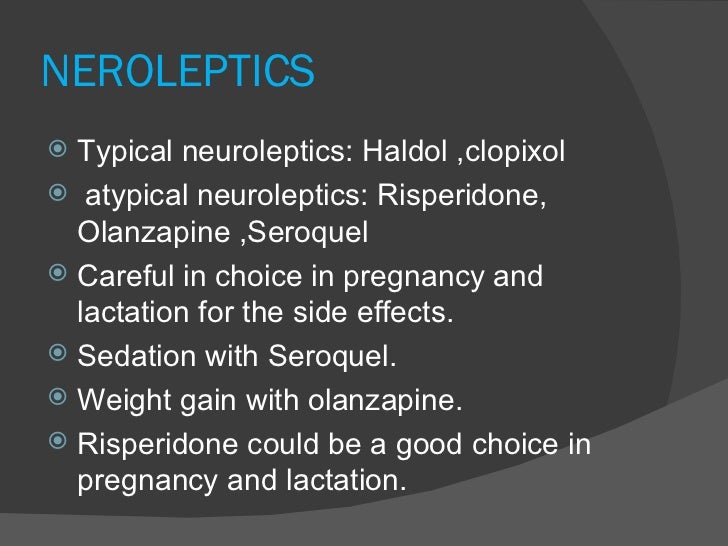 NEROLEPTICS

Typical neuroleptics: Haldol ,clopixol

atypical neuroleptics: Risperidone, Olanzapine ,Seroquel

Careful in choice in pregnancy and lactation for the side effects.

Sedation with Seroquel.

Weight gain with olanzapine.

Risperidone could be a good choice in pregnancy and lactation.